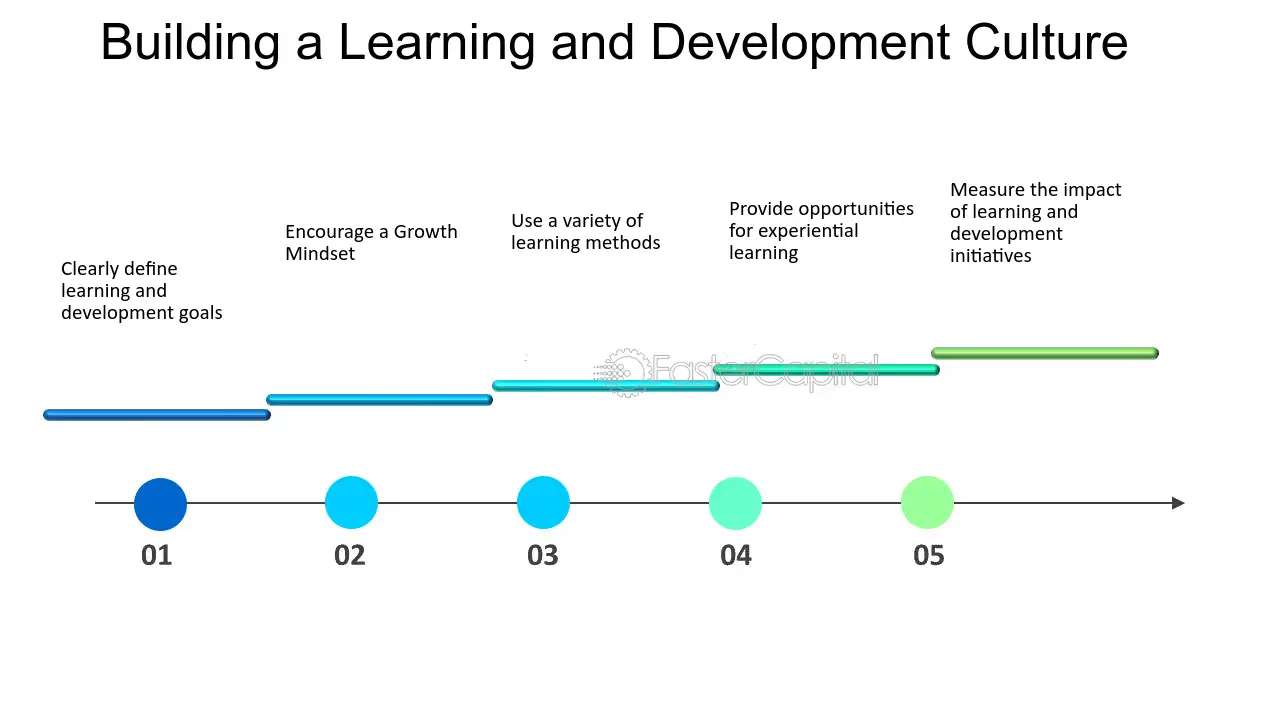 Building a Learning and Development Culture

Clearly define learning and development goals

Encourage a Growth Mindset

Use a variety of learning methods

Provide opportunities for experiential learning

Measure the impact of learning and development initiatives

01

02

03

04

05

FasterCapital